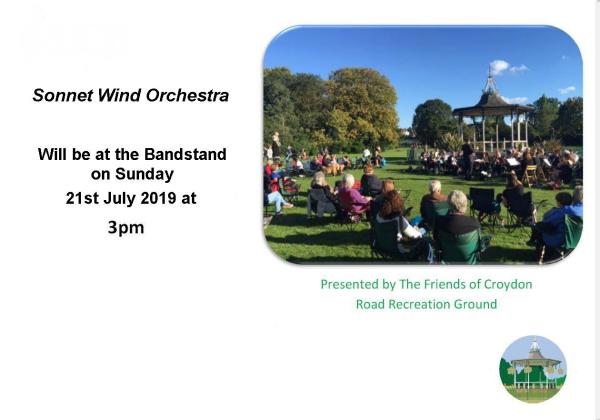 Sonnet Wind Orchestra

Will be at the Bandstand on Sunday
21st July 2019 at
3pm

Presented by The Friends of Croydon Road Recreation Ground